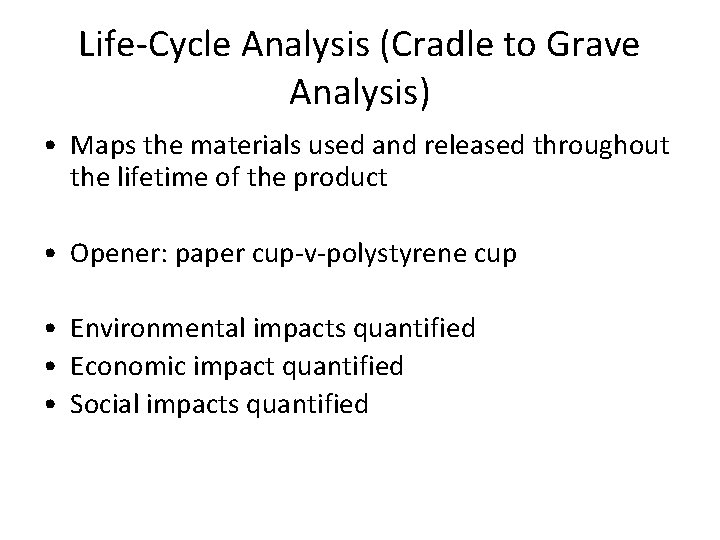 Life-Cycle Analysis (Cradle to Grave Analysis)

• Maps the materials used and released throughout the lifetime of the product

• Opener: paper cup-v-polystyrene cup

• Environmental impacts quantified
• Economic impact quantified
• Social impacts quantified